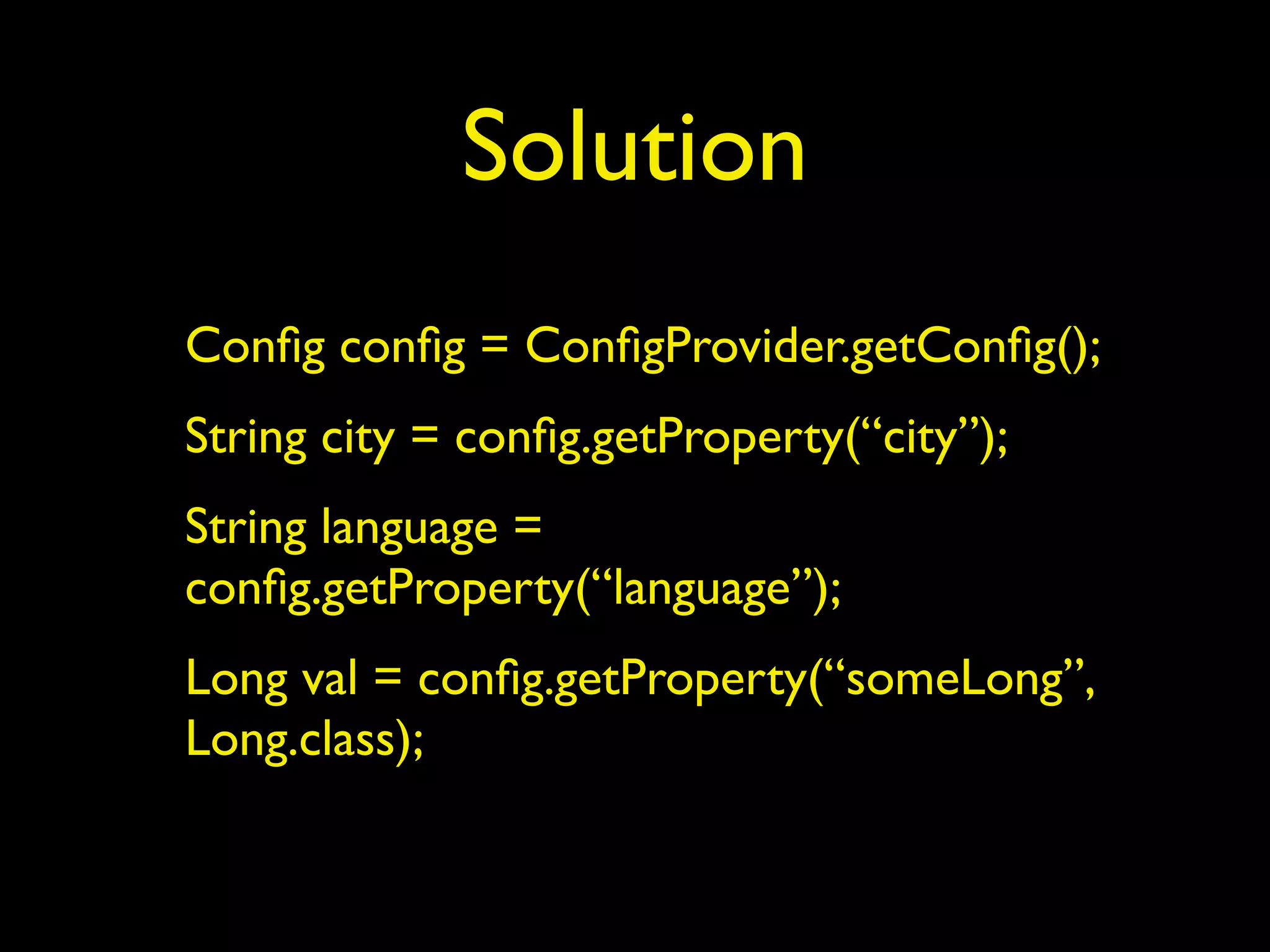 Solution

Config config = ConfigProvider.getConfig();

String city = config.getProperty(“city”);

String language = config.getProperty(“language”);

Long val = config.getProperty(“someLong”, Long.class);